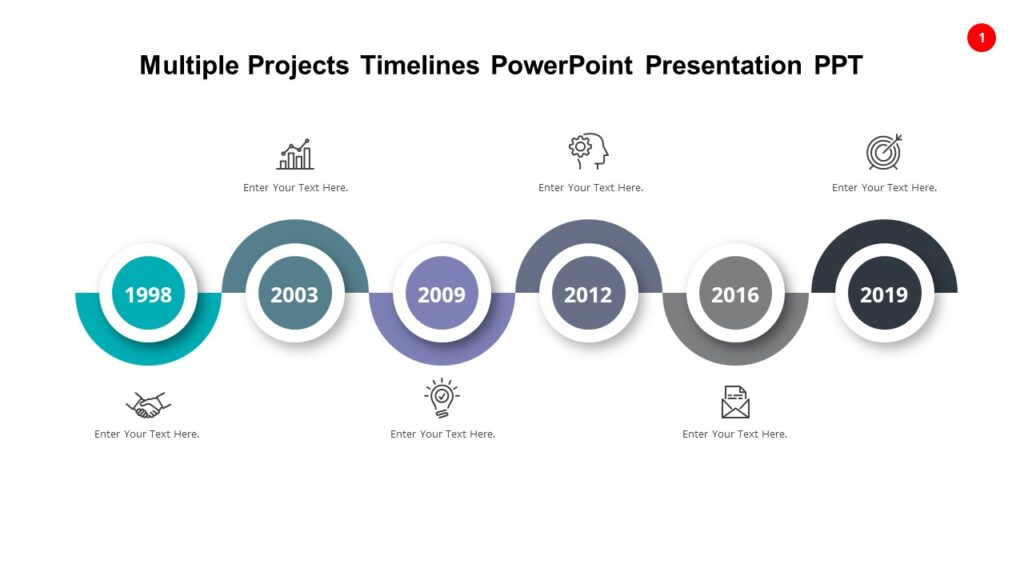 1

Multiple Projects Timelines PowerPoint Presentation PPT

Enter Your Text Here.

Enter Your Text Here.

Enter Your Text Here.

1998

2003

2009

2012

2016

2019

Enter Your Text Here.

Enter Your Text Here.

Enter Your Text Here.